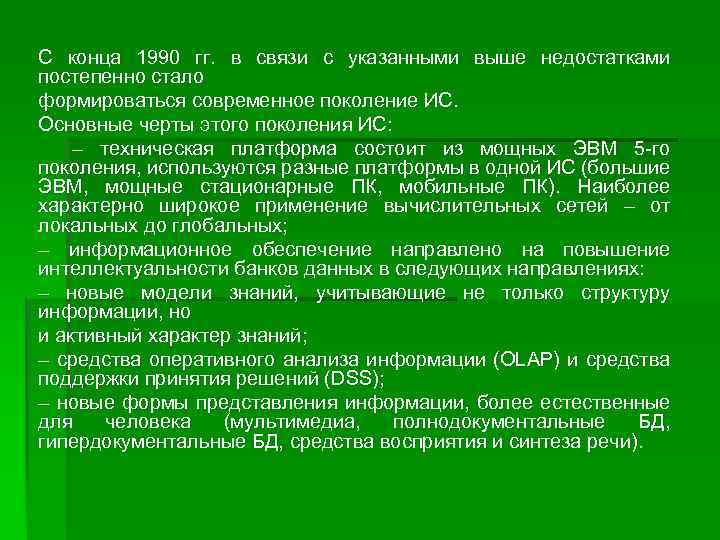 С конца 1990 гг. в связи с указанными выше недостатками постепенно стало

формироваться современное поколение ИС.

Основные черты этого поколения ИС:

– техническая платформа состоит из мощных ЭВМ 5-го поколения, используются разные платформы в одной ИС (большие ЭВМ, мощные стационарные ПК, мобильные ПК). Наиболее характерно широкое применение вычислительных сетей – от локальных до глобальных;

– информационное обеспечение направлено на повышение интеллектуальности банков данных в следующих направлениях:

– новые модели знаний, учитывающие не только структуру информации, но

и активный характер знаний;

– средства оперативного анализа информации (OLAP) и средства поддержки принятия решений (DSS);

– новые формы представления информации, более естественные для человека (мультимедиа, полнодокументальные БД, гипердокументальные БД, средства восприятия и синтеза речи).